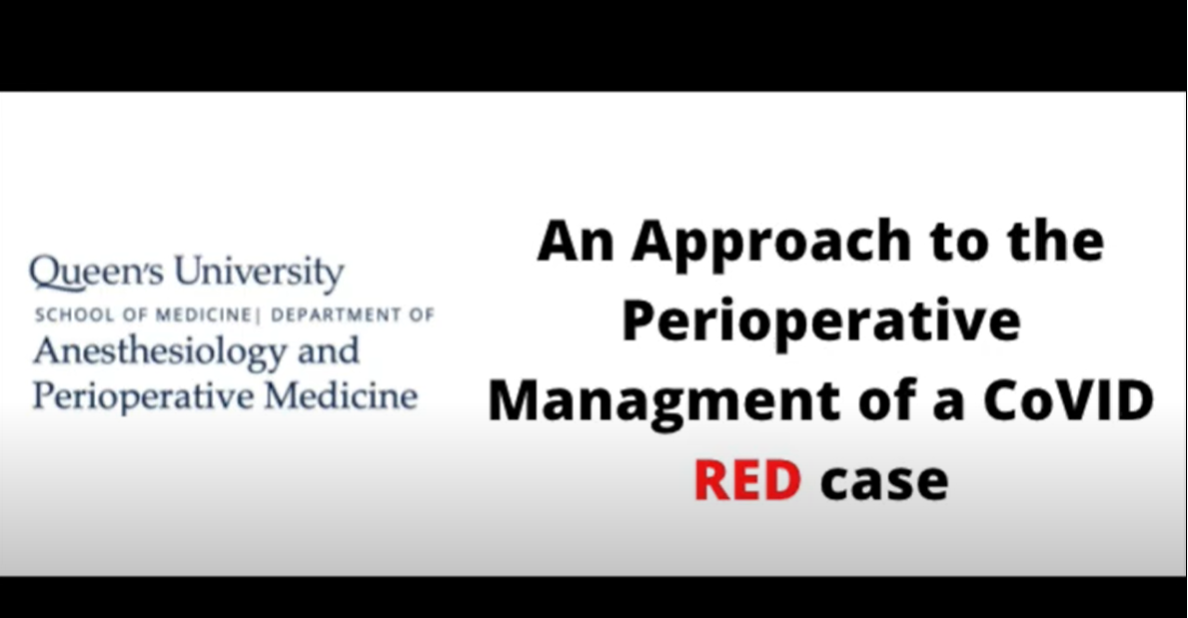 Queen's University
SCHOOL OF MEDICINE| DEPARTMENT OF
Anesthesiology and
Perioperative Medicine

An Approach to the Perioperative Managment of a CoVID RED case